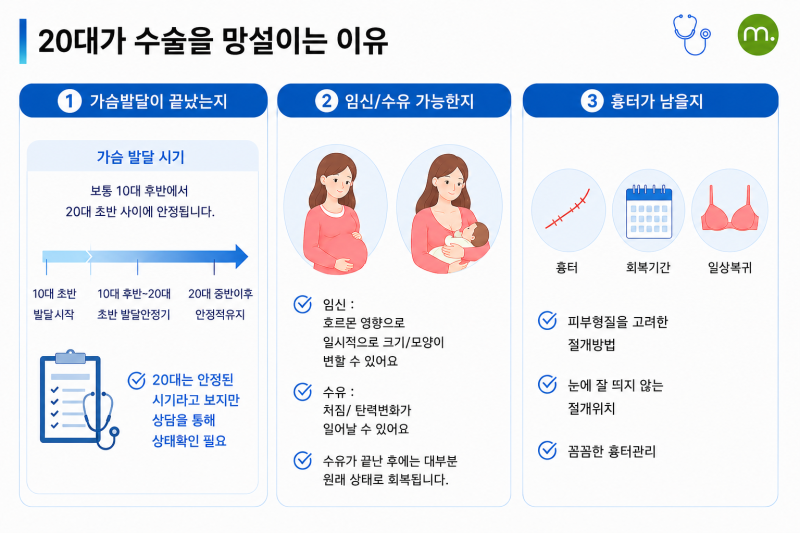 20대가 수술을 망설이는 이유

m.

1 가슴발달이 끝났는지

가슴 발달 시기

보통 10대 후반에서 20대 초반 사이에 안정됩니다.

10대 초반 발달시작

10대 후반~20대 초반 발달안정기

20대 중반이후 안정적유지

20대는 안정된 시기라고 보지만 상담을 통해 상태확인 필요

2 임신/수유 가능한지

임신 : 호르몬 영향으로 일시적으로 크기/모양이 변할 수 있어요

수유 : 처짐/ 탄력변화가 일어날 수 있어요

수유가 끝난 후에는 대부분 원래 상태로 회복됩니다.

3 흉터가 남을지

흉터

회복기간

일상복귀

피부형질을 고려한 절개방법

눈에 잘 띄지 않는 절개위치

꼼꼼한 흉터관리